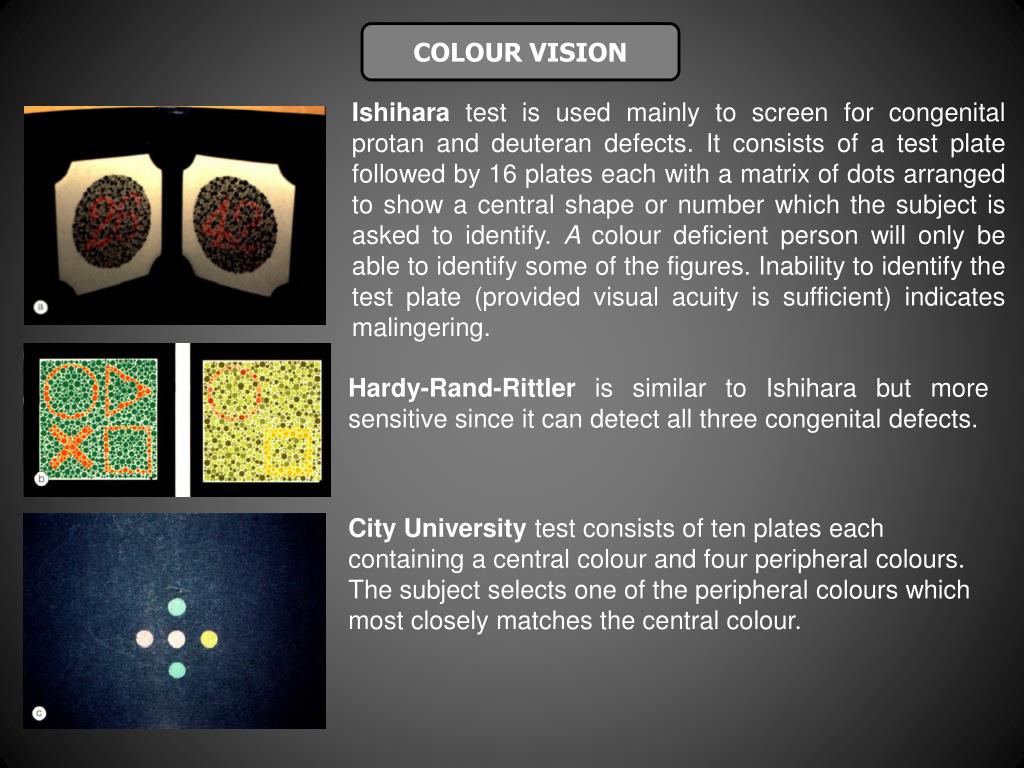 COLOUR VISION

a

Ishihara test is used mainly to screen for congenital protan and deuteran defects. It consists of a test plate followed by 16 plates each with a matrix of dots arranged to show a central shape or number which the subject is asked to identify. A colour deficient person will only be able to identify some of the figures. Inability to identify the test plate (provided visual acuity is sufficient) indicates malingering.

b

Hardy-Rand-Rittler is similar to Ishihara but more sensitive since it can detect all three congenital defects.

c

City University test consists of ten plates each containing a central colour and four peripheral colours. The subject selects one of the peripheral colours which most closely matches the central colour.